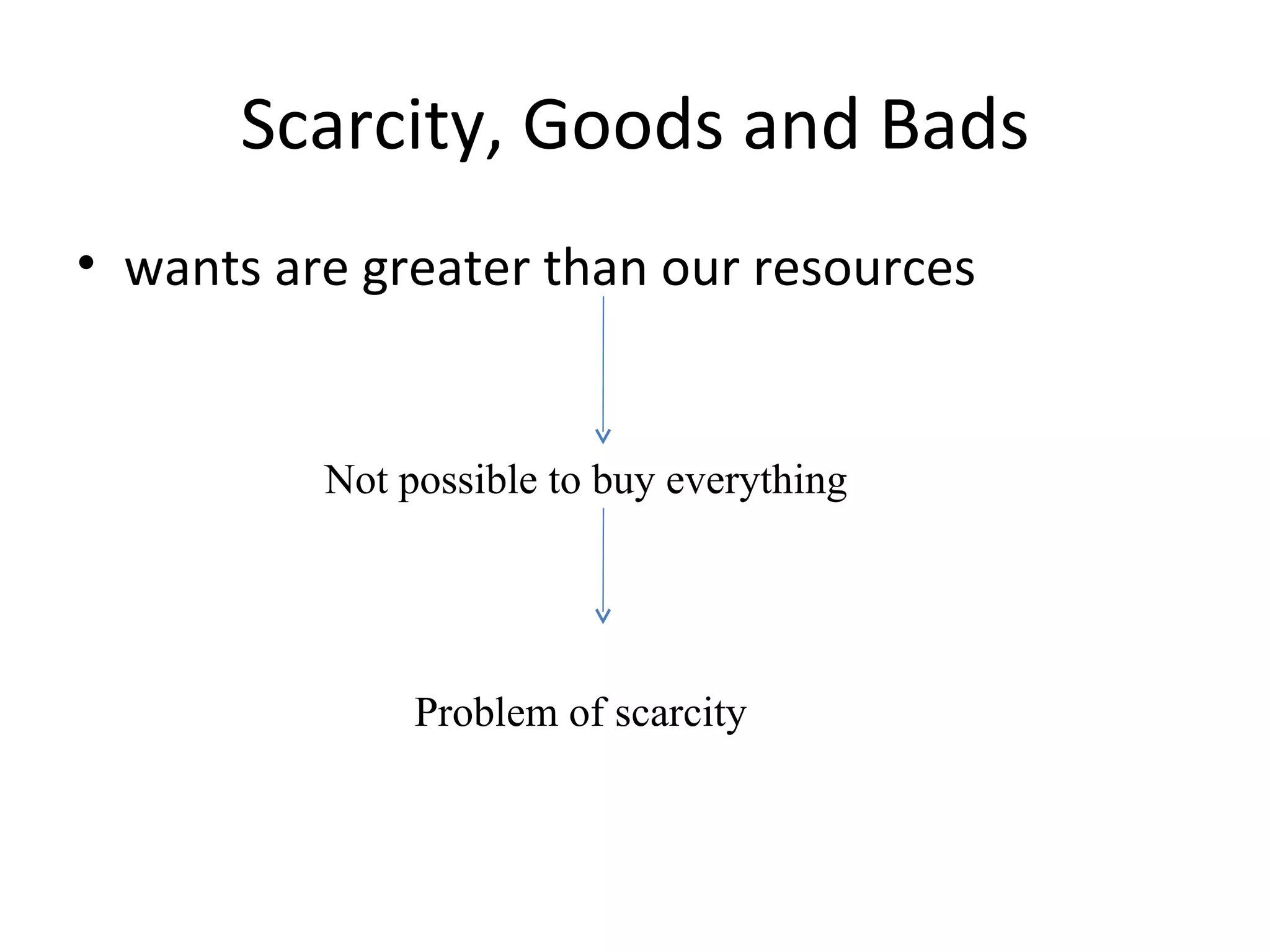 Scarcity, Goods and Bads

• wants are greater than our resources

Not possible to buy everything

Problem of scarcity